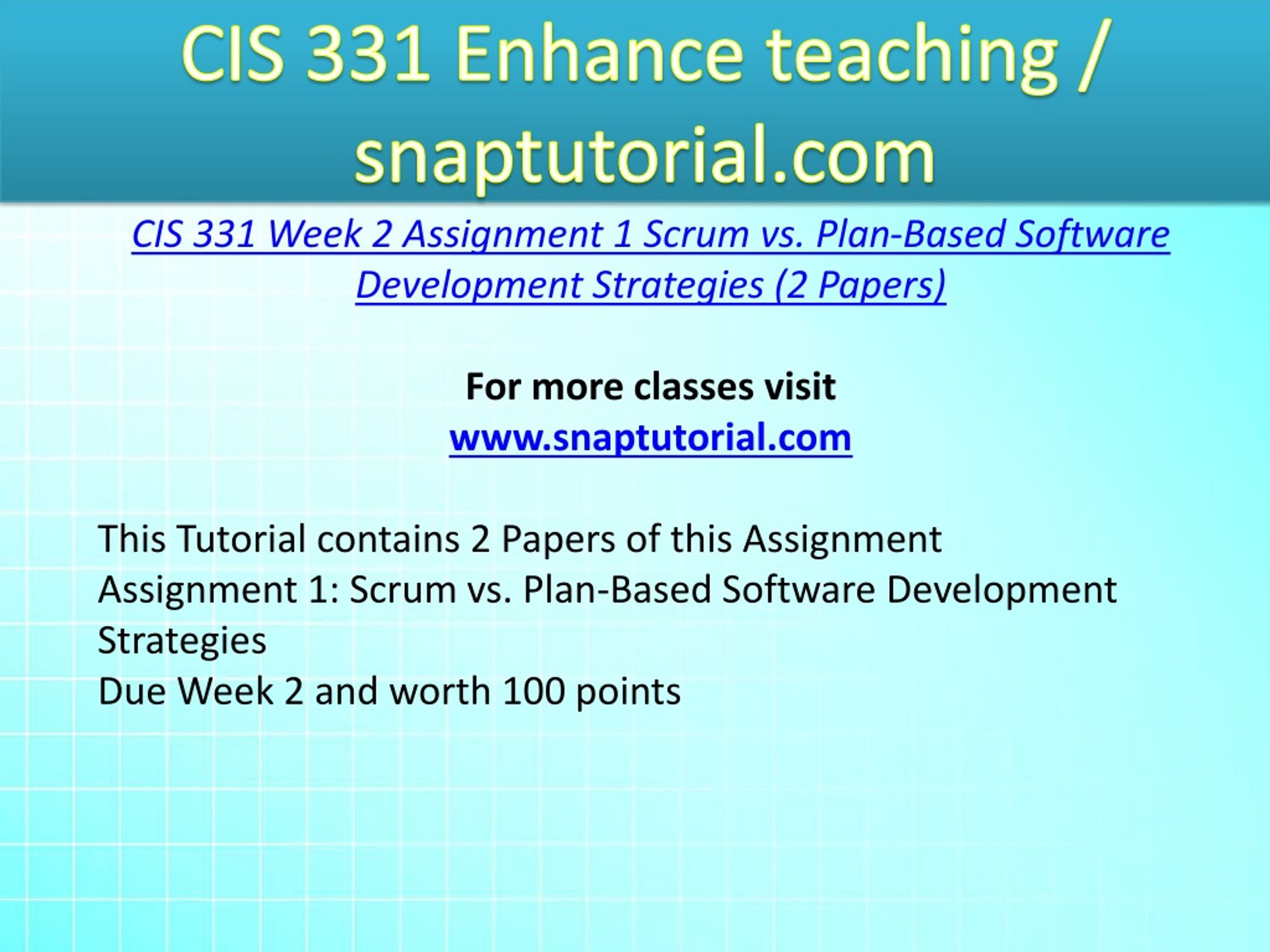 CIS 331 Enhance teaching / snaptutorial.com

CIS 331 Week 2 Assignment 1 Scrum vs. Plan-Based Software Development Strategies (2 Papers)

For more classes visit
www.snaptutorial.com

This Tutorial contains 2 Papers of this Assignment
Assignment 1: Scrum vs. Plan-Based Software Development Strategies
Due Week 2 and worth 100 points